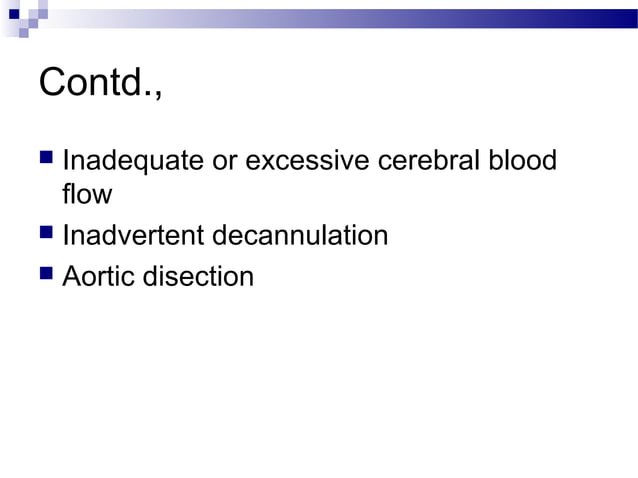 Contd.,

- Inadequate or excessive cerebral blood flow
- Inadvertent decannulation
- Aortic disection